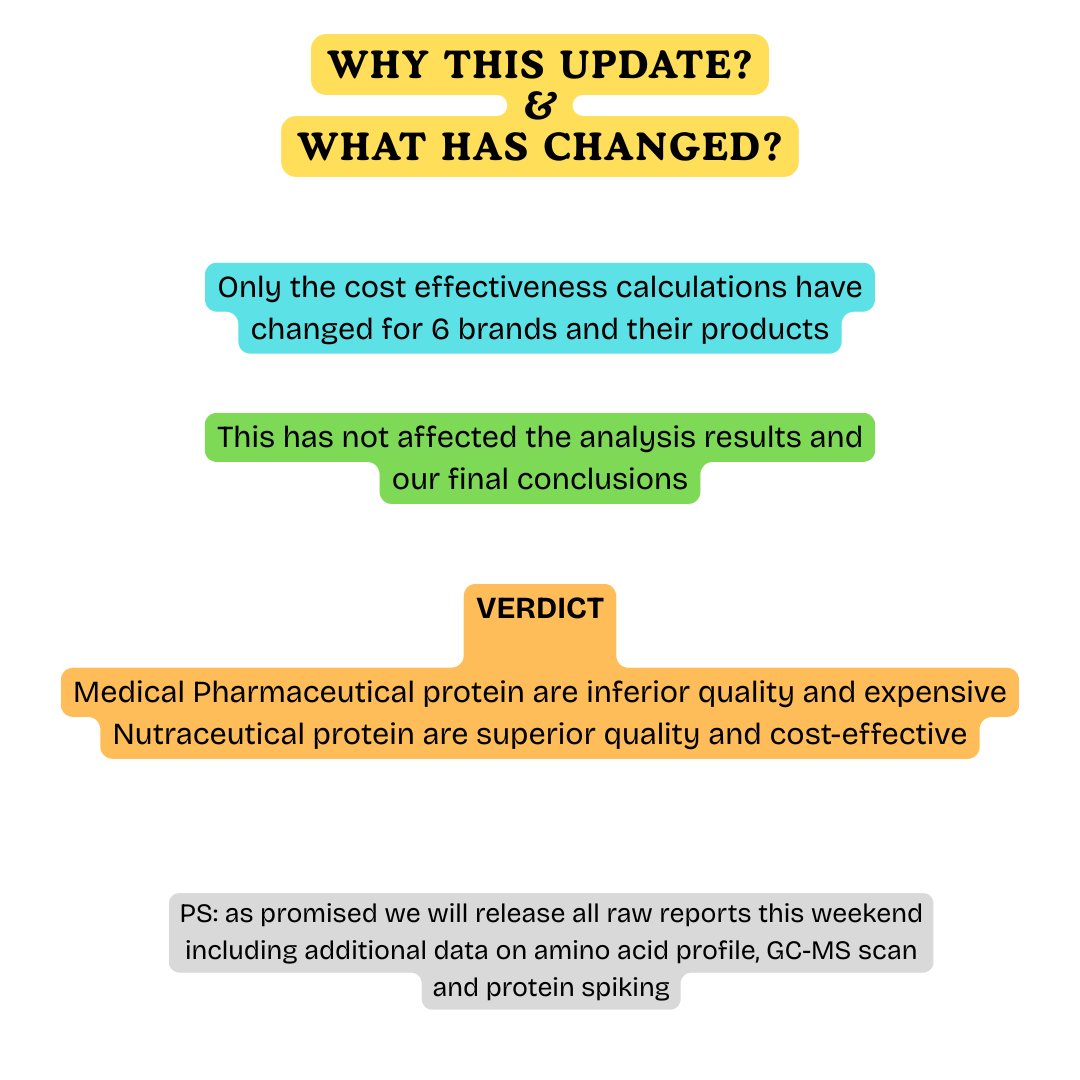 WHY THIS UPDATE?
&
WHAT HAS CHANGED?

Only the cost effectiveness calculations have changed for 6 brands and their products

This has not affected the analysis results and our final conclusions

VERDICT

Medical Pharmaceutical protein are inferior quality and expensive
Nutraceutical protein are superior quality and cost-effective

PS: as promised we will release all raw reports this weekend including additional data on amino acid profile, GC-MS scan and protein spiking